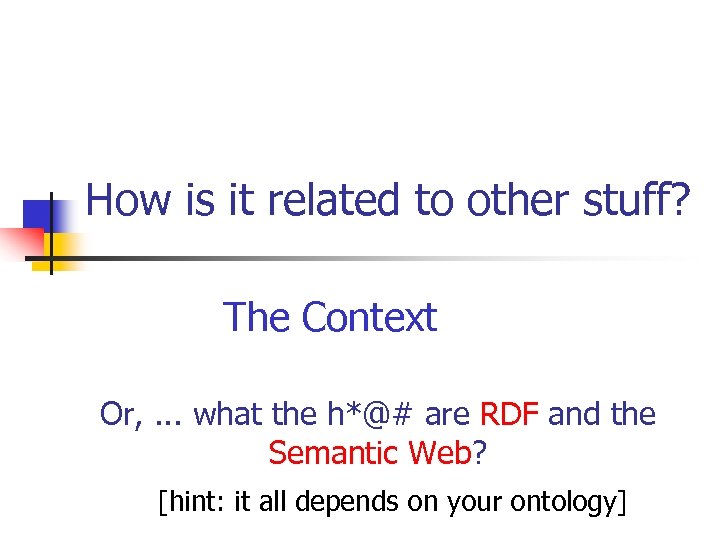 How is it related to other stuff?

The Context

Or, ... what the h*@# are RDF and the Semantic Web?

[hint: it all depends on your ontology]